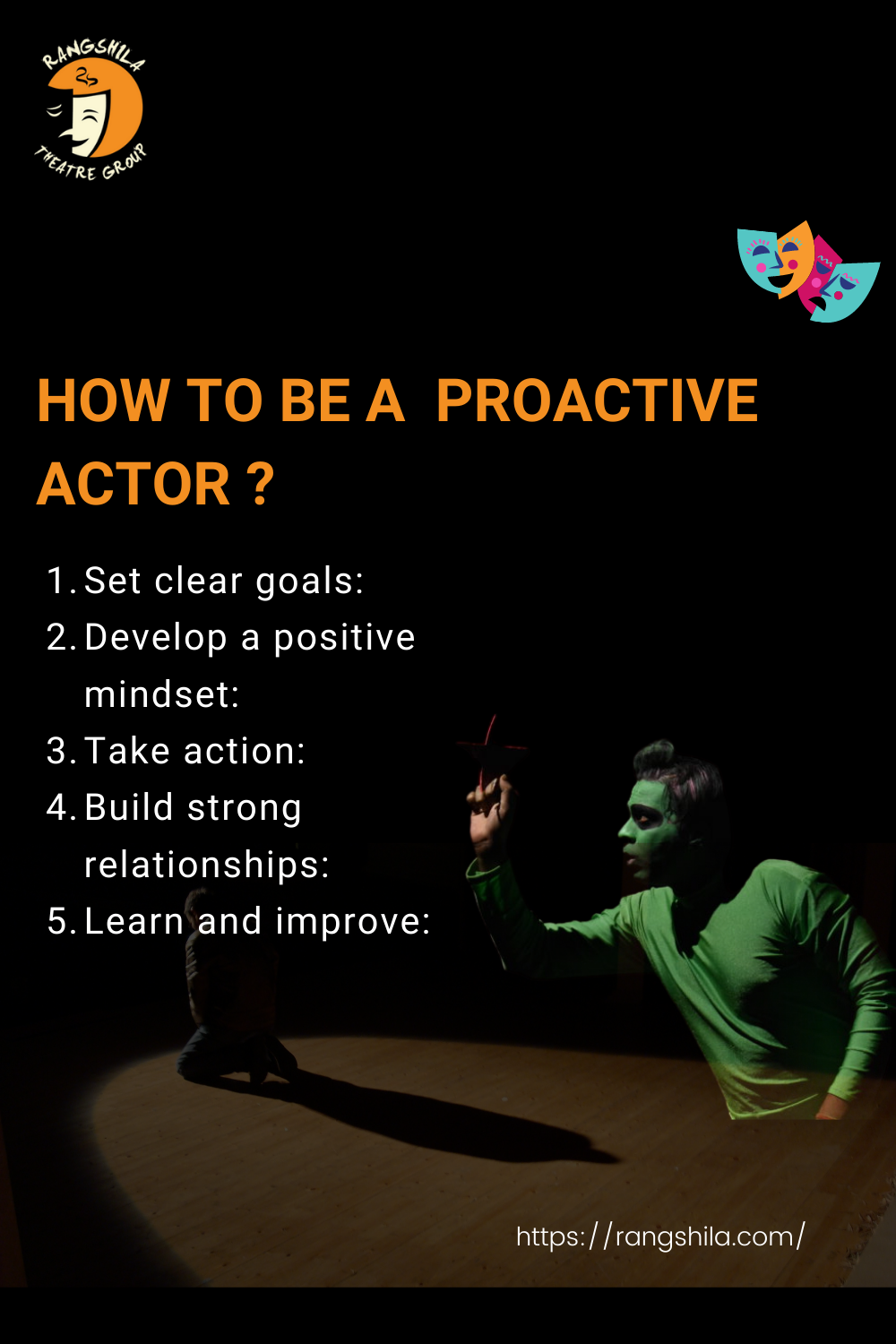 RANGSHILA
THEATRE GROUP

HOW TO BE A PROACTIVE ACTOR ?

1. Set clear goals:
2. Develop a positive mindset:
3. Take action:
4. Build strong relationships:
5. Learn and improve:

https://rangshila.com/